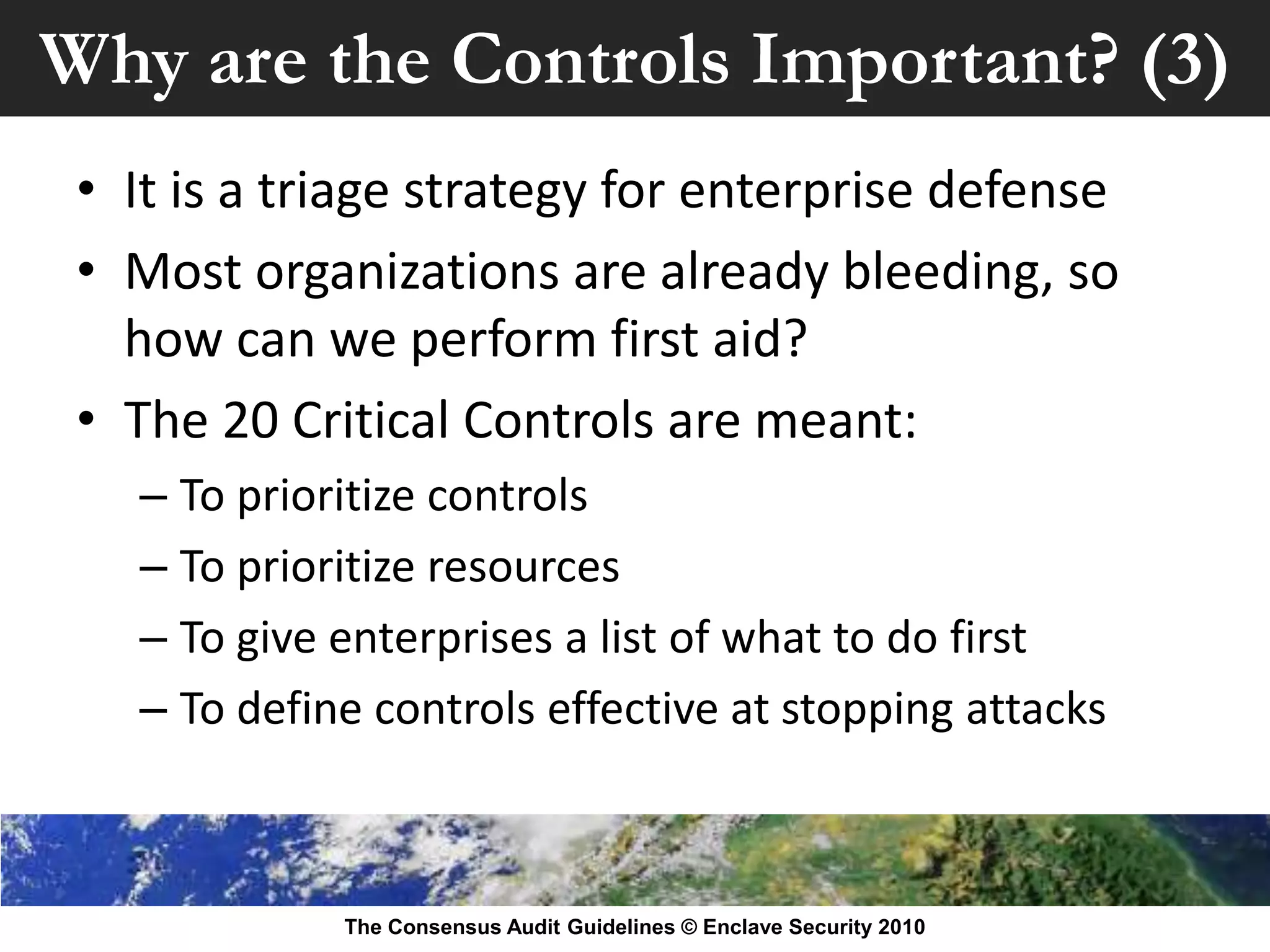 Why are the Controls Important? (3)

• It is a triage strategy for enterprise defense
• Most organizations are already bleeding, so how can we perform first aid?
• The 20 Critical Controls are meant:
– To prioritize controls
– To prioritize resources
– To give enterprises a list of what to do first
– To define controls effective at stopping attacks

The Consensus Audit Guidelines © Enclave Security 2010